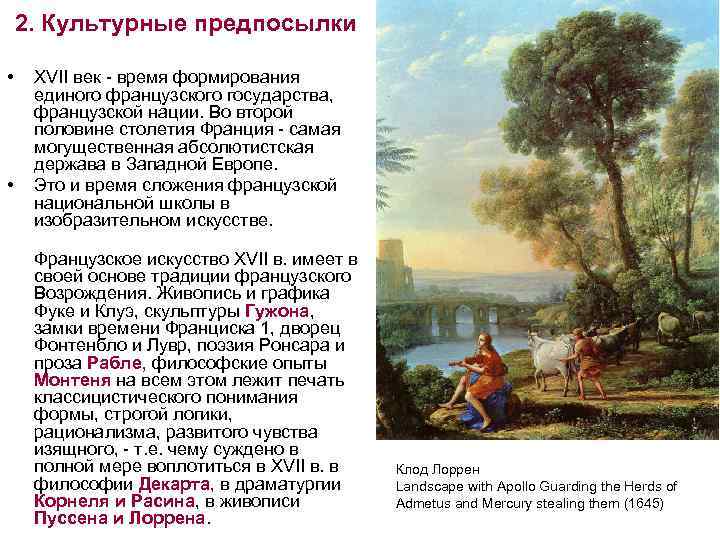 2. Культурные предпосылки

• XVII век - время формирования единого французского государства, французской нации. Во второй половине столетия Франция - самая могущественная абсолютистская держава в Западной Европе.
• Это и время сложения французской национальной школы в изобразительном искусстве.

Французское искусство XVII в. имеет в своей основе традиции французского Возрождения. Живопись и графика Фуке и Клуэ, скульптуры Гужона, замки времени Франциска 1, дворец Фонтенбло и Лувр, поэзия Ронсара и проза Рабле, философские опыты Монтеня на всем этом лежит печать классицистического понимания формы, строгой логики, рационализма, развитого чувства изящного, - т.е. чему суждено в полной мере воплотиться в XVII в. в философии Декарта, в драматургии Корнеля и Расина, в живописи Пуссена и Лоррена.

Клод Лоррен
Landscape with Apollo Guarding the Herds of Admetus and Mercury stealing them (1645)